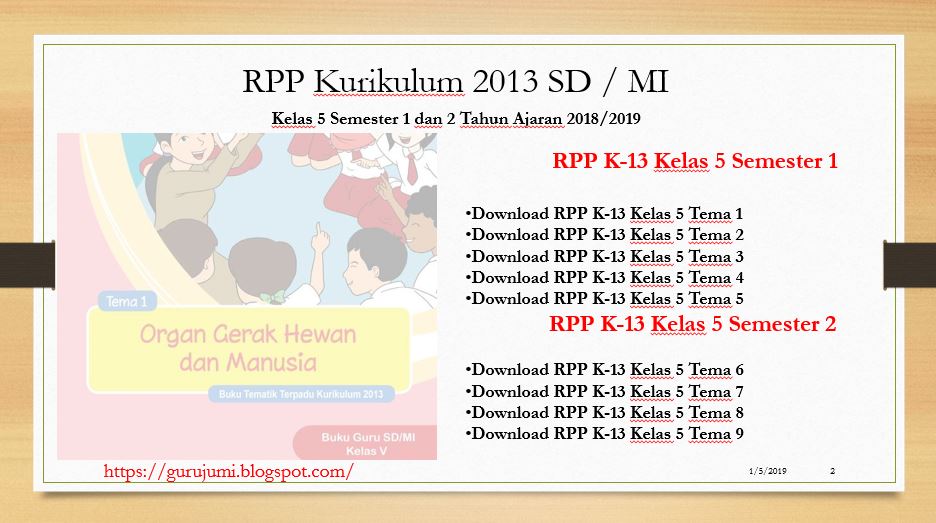 RPP Kurikulum 2013 SD / MI

Kelas 5 Semester 1 dan 2 Tahun Ajaran 2018/2019

Tema 1

Organ Gerak Hewan dan Manusia

Buku Tematik Terpadu Kurikulum 2013

Buku Guru SD/MI
Kelas V

RPP K-13 Kelas 5 Semester 1

•Download RPP K-13 Kelas 5 Tema 1
•Download RPP K-13 Kelas 5 Tema 2
•Download RPP K-13 Kelas 5 Tema 3
•Download RPP K-13 Kelas 5 Tema 4
•Download RPP K-13 Kelas 5 Tema 5

RPP K-13 Kelas 5 Semester 2

•Download RPP K-13 Kelas 5 Tema 6
•Download RPP K-13 Kelas 5 Tema 7
•Download RPP K-13 Kelas 5 Tema 8
•Download RPP K-13 Kelas 5 Tema 9

https://gurujumi.blogspot.com/

1/5/2019

2